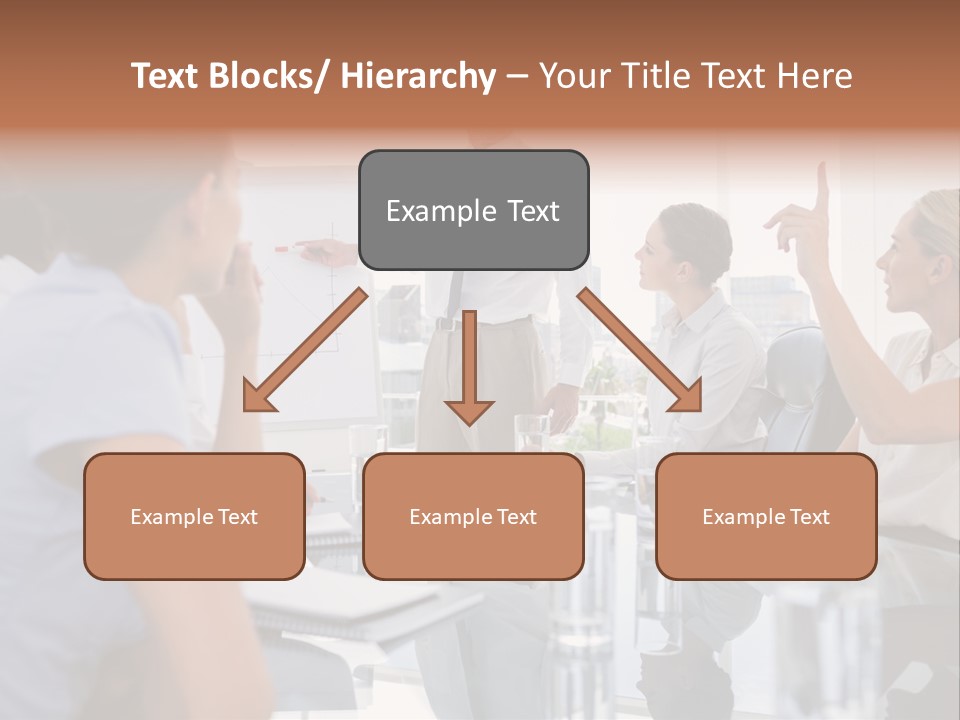 Text Blocks/ Hierarchy – Your Title Text Here

Example Text

Example Text

Example Text

Example Text